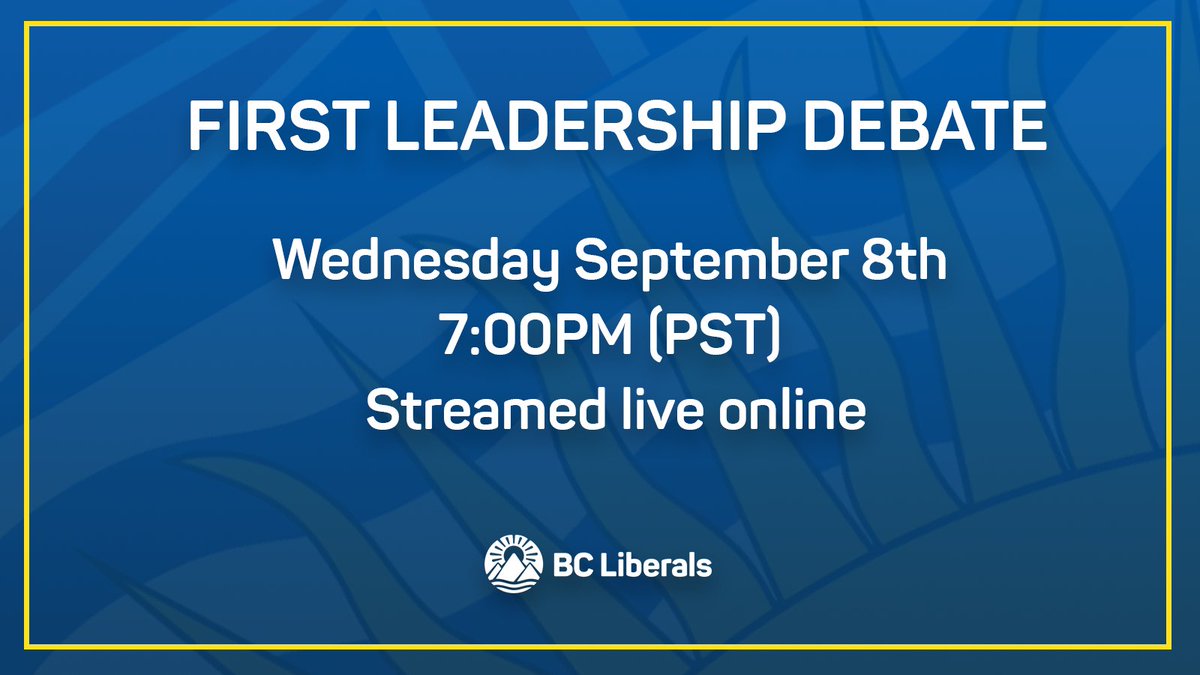 FIRST LEADERSHIP DEBATE

Wednesday September 8th
7:00PM (PST)
Streamed live online

BC Liberals